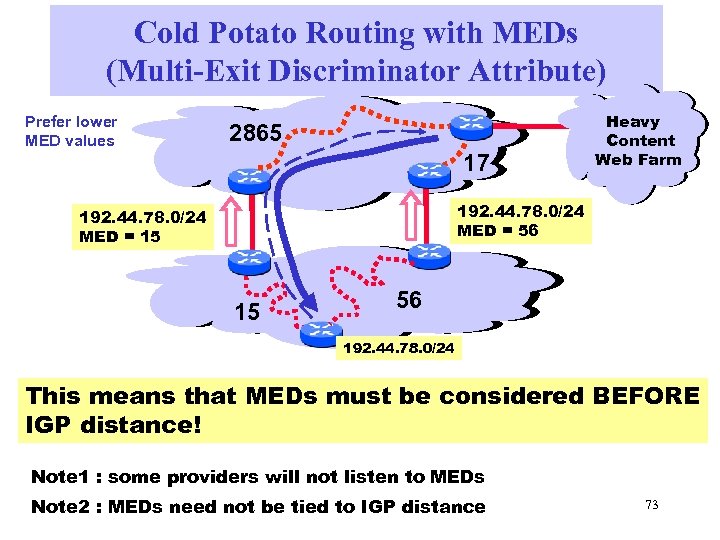 Cold Potato Routing with MEDs
(Multi-Exit Discriminator Attribute)

Prefer lower MED values

2865

17

Heavy Content Web Farm

192.44.78.0/24
MED = 15

192.44.78.0/24
MED = 56

15

56

192.44.78.0/24

This means that MEDs must be considered BEFORE IGP distance!

Note1 : some providers will not listen to MEDs

Note2 : MEDs need not be tied to IGP distance

73